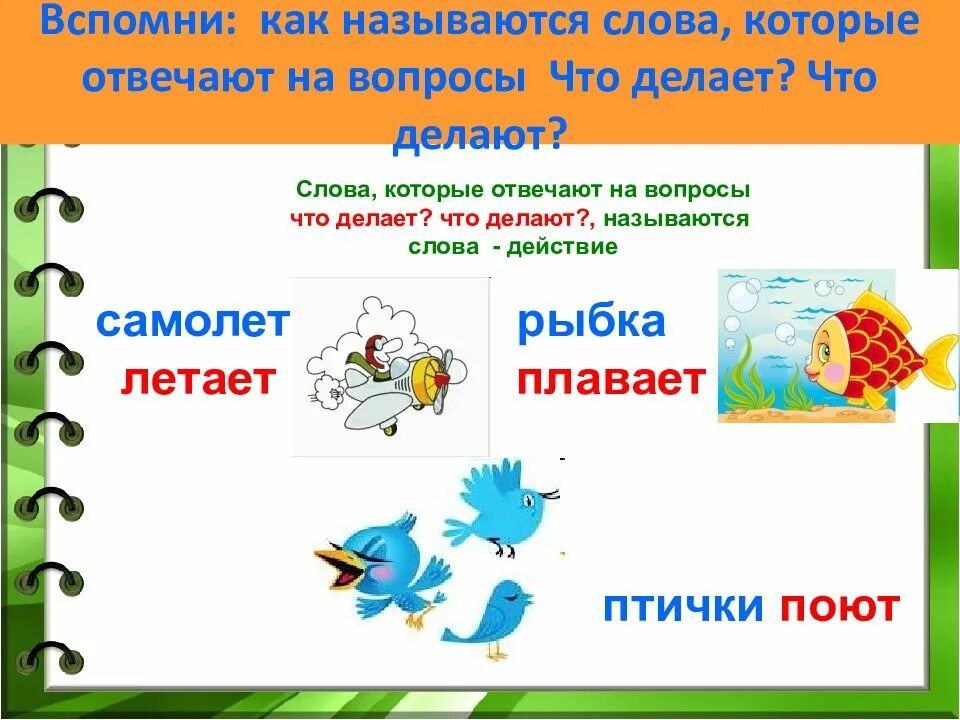 Вспомни: как называются слова, которые отвечают на вопросы Что делает? Что делают?

Слова, которые отвечают на вопросы что делает? что делают?, называются слова - действие

самолет
летает

рыбка
плавает

птички поют